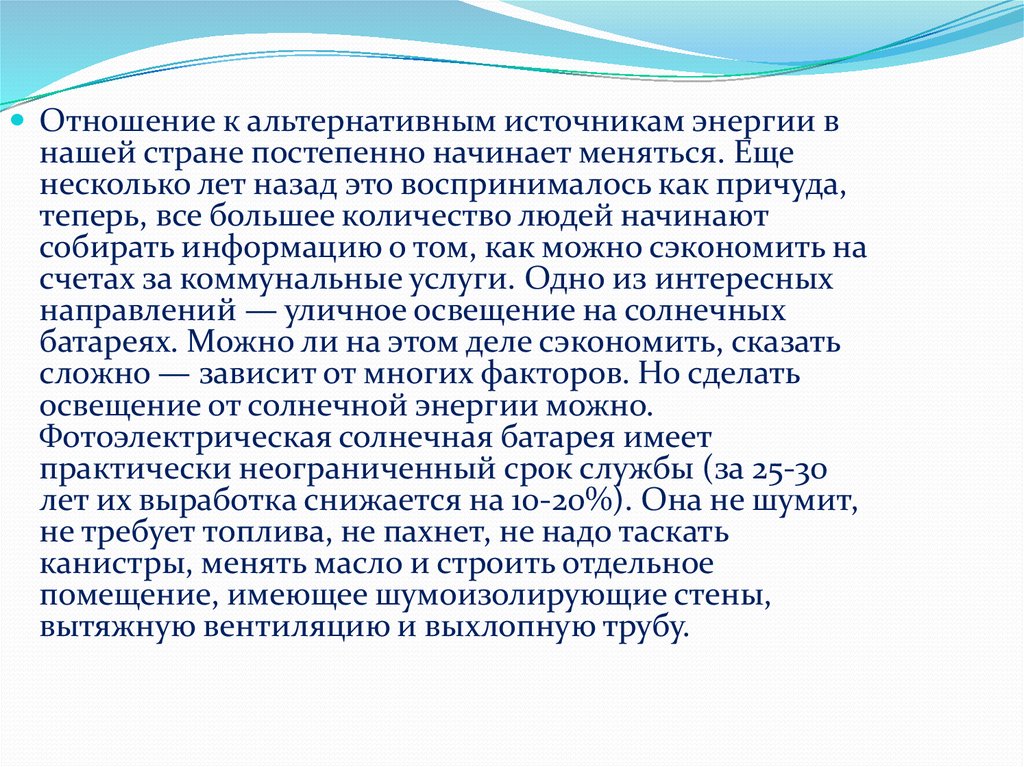 Отношение к альтернативным источникам энергии в нашей стране постепенно начинает меняться. Еще несколько лет назад это воспринималось как причуда, теперь, все большее количество людей начинают собирать информацию о том, как можно сэкономить на счетах за коммунальные услуги. Одно из интересных направлений — уличное освещение на солнечных батареях. Можно ли на этом деле сэкономить, сказать сложно — зависит от многих факторов. Но сделать освещение от солнечной энергии можно. Фотоэлектрическая солнечная батарея имеет практически неограниченный срок службы (за 25-30 лет их выработка снижается на 10-20%). Она не шумит, не требует топлива, не пахнет, не надо таскать канистры, менять масло и строить отдельное помещение, имеющее шумоизолирующие стены, вытяжную вентиляцию и выхлопную трубу.